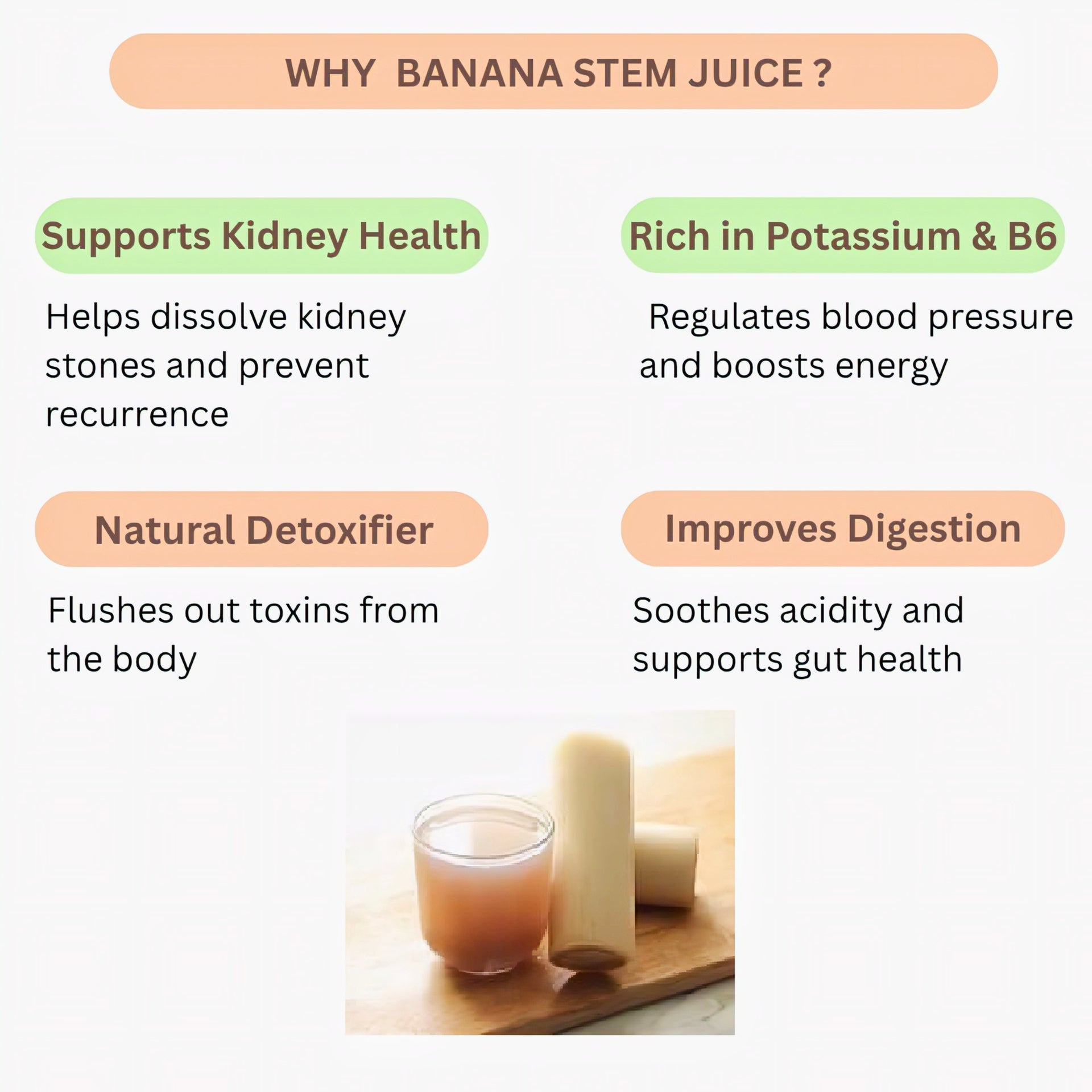 WHY BANANA STEM JUICE ?

Supports Kidney Health

Helps dissolve kidney stones and prevent recurrence

Rich in Potassium & B6

Regulates blood pressure and boosts energy

Natural Detoxifier

Flushes out toxins from the body

Improves Digestion

Soothes acidity and supports gut health